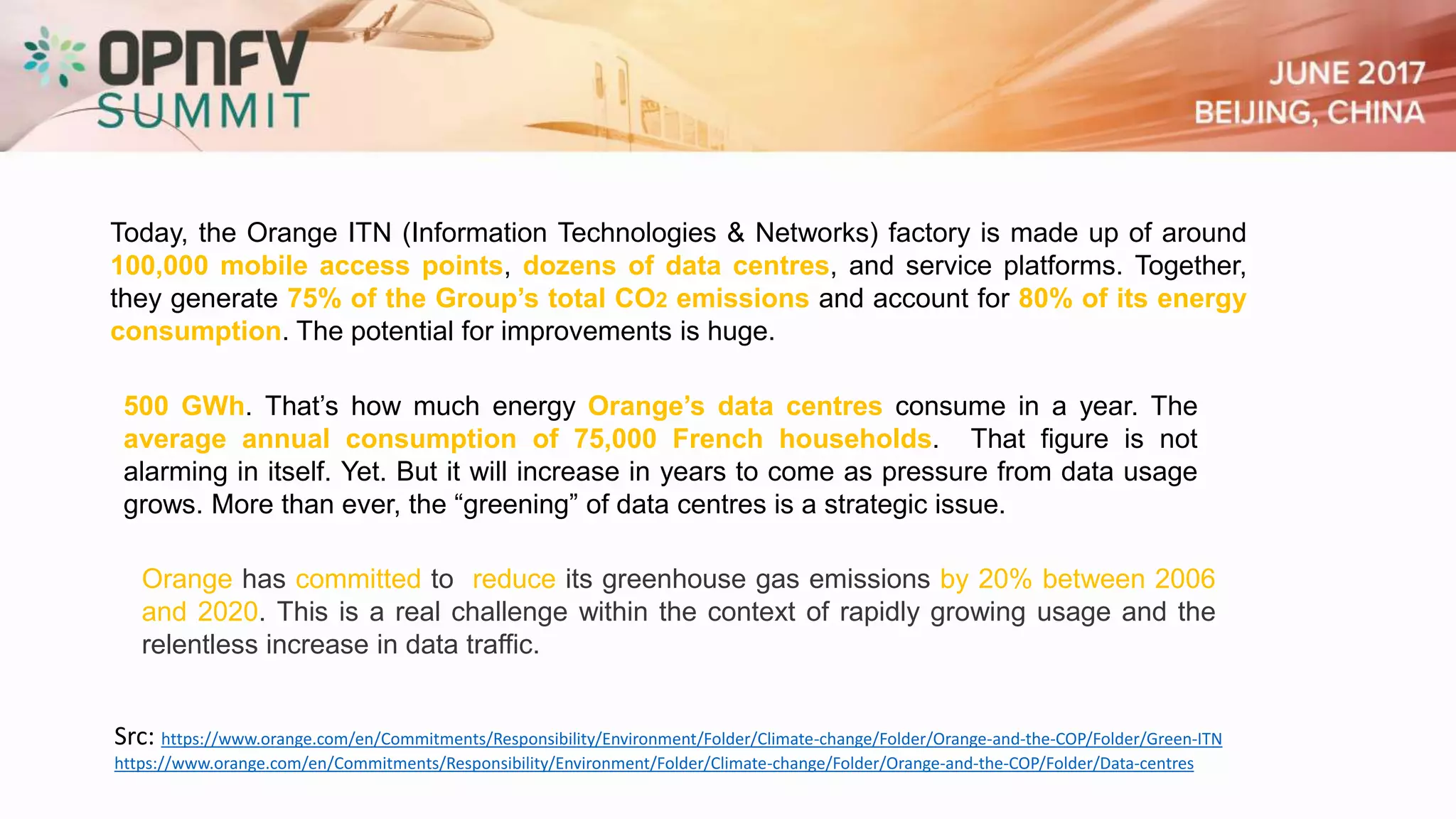 OPNFV SUMMIT

JUNE 2017
BEIJING, CHINA

Today, the Orange ITN (Information Technologies & Networks) factory is made up of around 100,000 mobile access points, dozens of data centres, and service platforms. Together, they generate 75% of the Group's total $CO_2$ emissions and account for 80% of its energy consumption. The potential for improvements is huge.

500 GWh. That's how much energy Orange's data centres consume in a year. The average annual consumption of 75,000 French households. That figure is not alarming in itself. Yet. But it will increase in years to come as pressure from data usage grows. More than ever, the "greening" of data centres is a strategic issue.

Orange has committed to reduce its greenhouse gas emissions by 20% between 2006 and 2020. This is a real challenge within the context of rapidly growing usage and the relentless increase in data traffic.

Src: https://www.orange.com/en/Commitments/Responsibility/Environment/Folder/Climate-change/Folder/Orange-and-the-COP/Folder/Green-ITN
https://www.orange.com/en/Commitments/Responsibility/Environment/Folder/Climate-change/Folder/Orange-and-the-COP/Folder/Data-centres